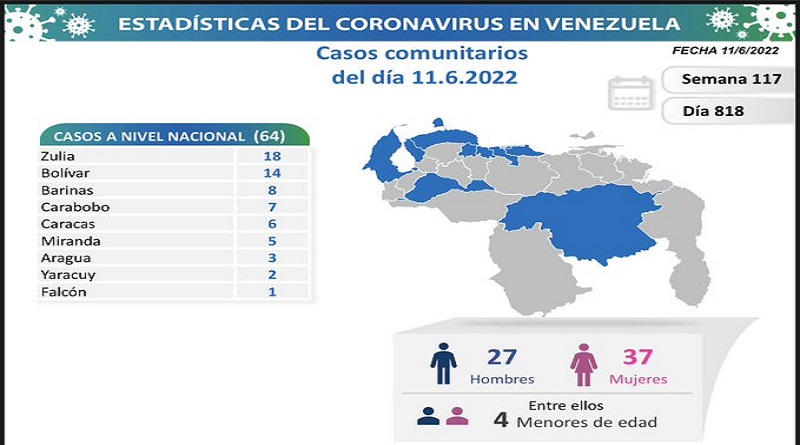 ESTADÍSTICAS DEL CORONAVIRUS EN VENEZUELA

Casos comunitarios del día 11.6.2022

FECHA 11/6/2022

Semana 117

Día 818

| CASOS A NIVEL NACIONAL | (64) |
|---|---|
| Zulia | 18 |
| Bolívar | 14 |
| Barinas | 8 |
| Carabobo | 7 |
| Caracas | 6 |
| Miranda | 5 |
| Aragua | 3 |
| Yaracuy | 2 |
| Falcón | 1 |

27 Hombres

37 Mujeres

Entre ellos
4 Menores de edad